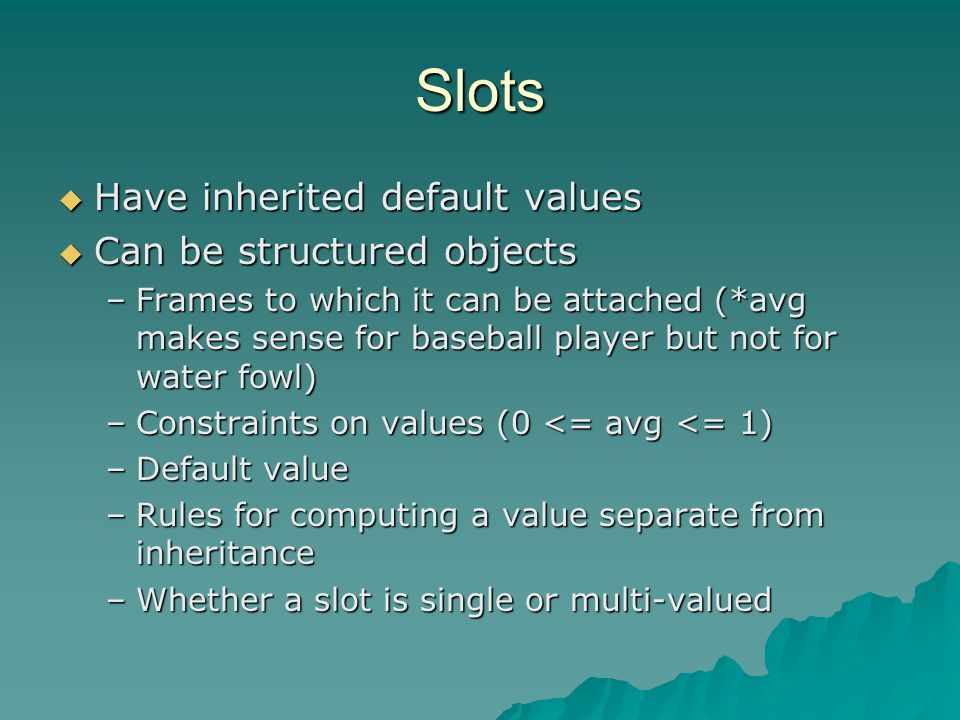 Slots

◆ Have inherited default values
◆ Can be structured objects
– Frames to which it can be attached (*avg makes sense for baseball player but not for water fowl)
– Constraints on values (0 <= avg <= 1)
– Default value
– Rules for computing a value separate from inheritance
– Whether a slot is single or multi-valued